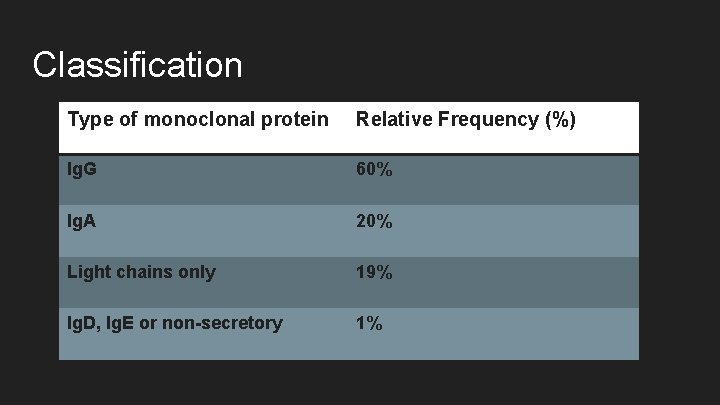 Classification

| Type of monoclonal protein | Relative Frequency (%) |
|---|---|
| IgG | 60% |
| IgA | 20% |
| Light chains only | 19% |
| IgD, IgE or non-secretory | 1% |